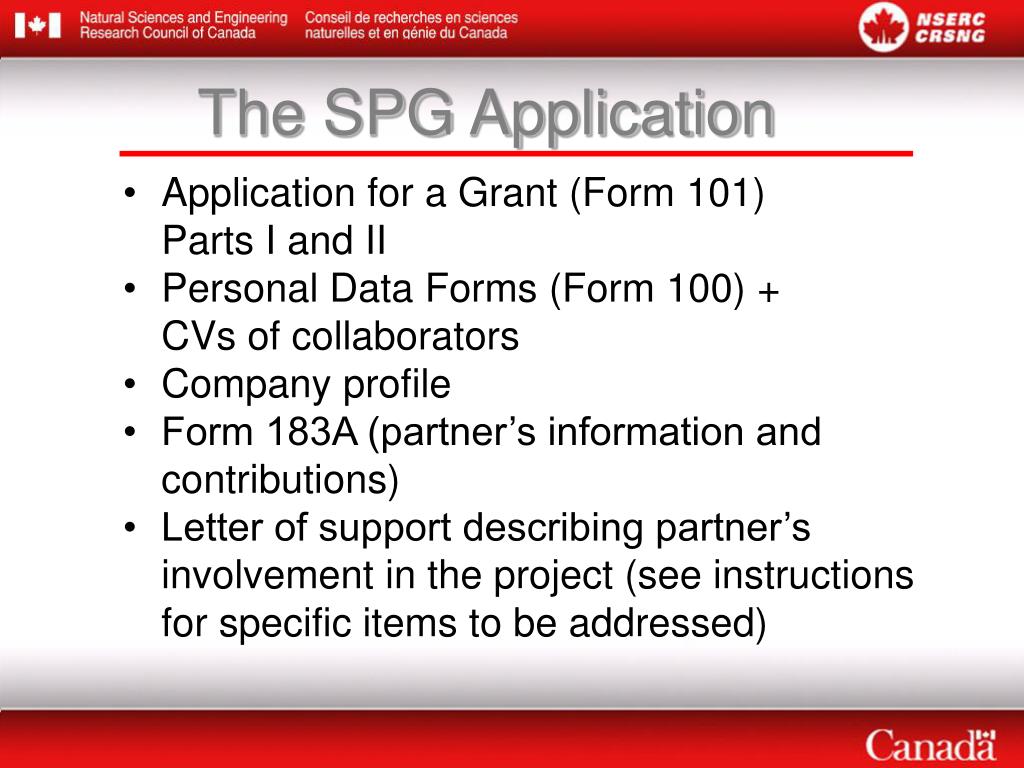 Natural Sciences and Engineering Research Council of Canada
Conseil de recherches en sciences naturelles et en génie du Canada
NSERC CRSNG

The SPG Application

• Application for a Grant (Form 101) Parts I and II
• Personal Data Forms (Form 100) + CVs of collaborators
• Company profile
• Form 183A (partner’s information and contributions)
• Letter of support describing partner’s involvement in the project (see instructions for specific items to be addressed)

Canada